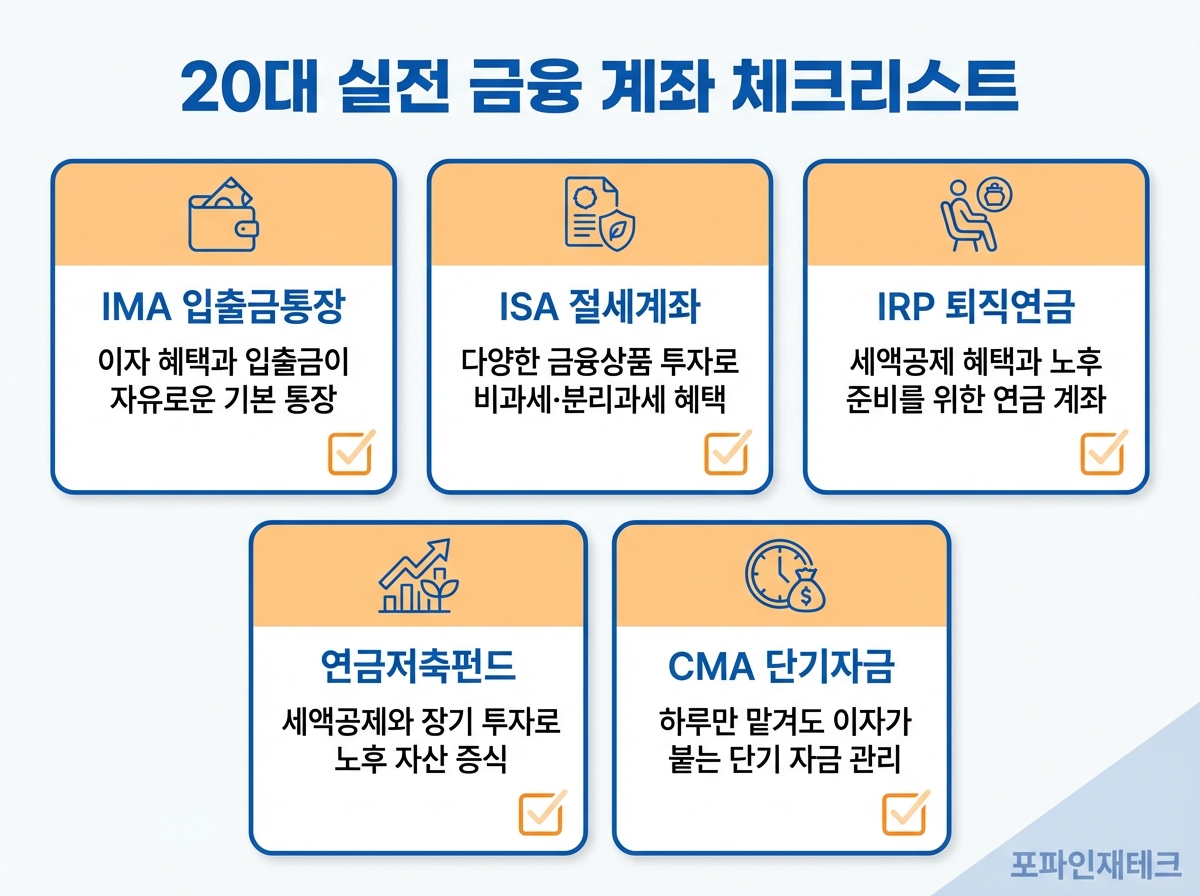 20대 실전 금융 계좌 체크리스트

IMA 입출금통장

이자 혜택과 입출금이 자유로운 기본 통장

ISA 절세계좌

다양한 금융상품 투자로 비과세·분리과세 혜택

IRP 퇴직연금

세액공제 혜택과 노후 준비를 위한 연금 계좌

연금저축펀드

세액공제와 장기 투자로 노후 자산 증식

CMA 단기자금

하루만 맡겨도 이자가 붙는 단기 자금 관리

포파인재테크